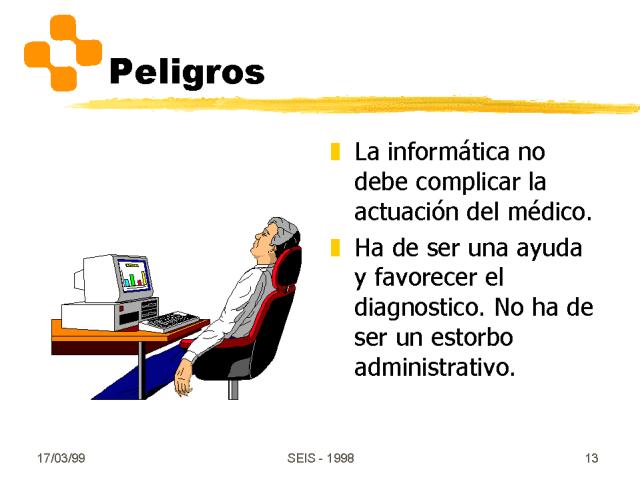 Peligros

La informática no debe complicar la actuación del médico.

Ha de ser una ayuda y favorecer el diagnostico. No ha de ser un estorbo administrativo.

17/03/99

SEIS - 1998

13